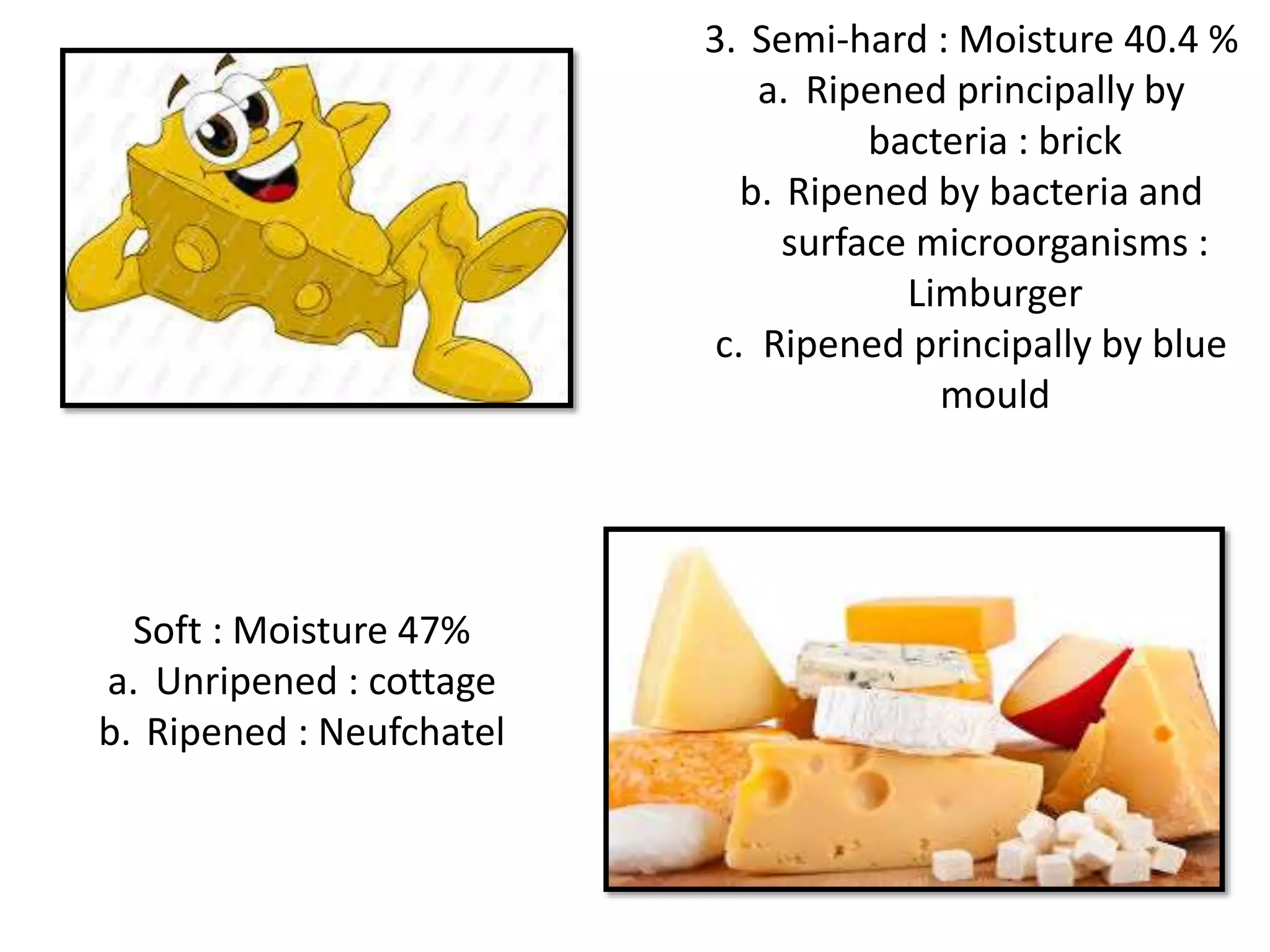 3. Semi-hard : Moisture 40.4 %
a. Ripened principally by bacteria : brick
b. Ripened by bacteria and surface microorganisms : Limburger
c. Ripened principally by blue mould

Soft : Moisture 47%
a. Unripened : cottage
b. Ripened : Neufchatel